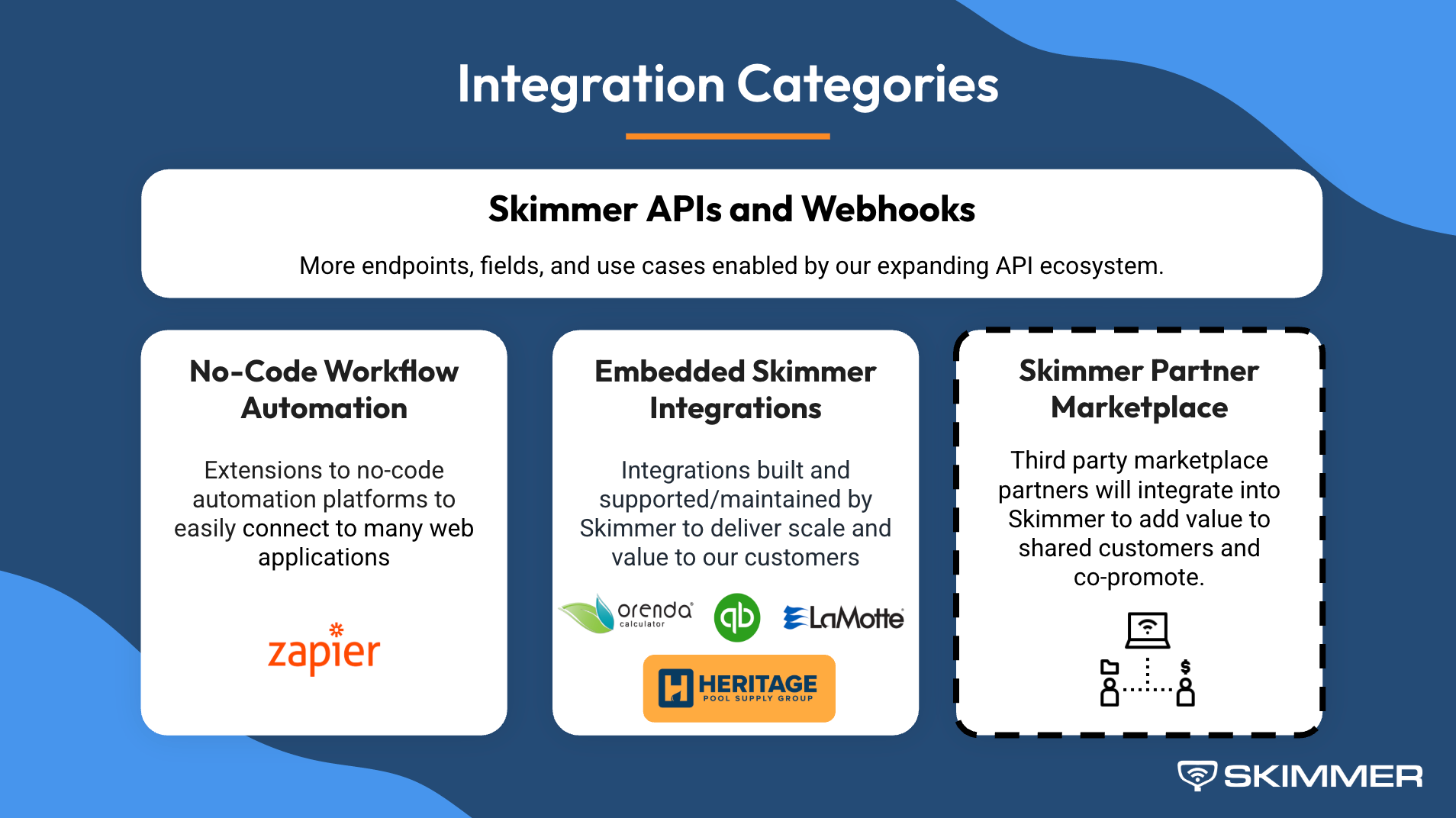 Integration Categories

Skimmer APIs and Webhooks

More endpoints, fields, and use cases enabled by our expanding API ecosystem.

No-Code Workflow Automation

Extensions to no-code automation platforms to easily connect to many web applications

zapier

Embedded Skimmer Integrations

Integrations built and supported/maintained by Skimmer to deliver scale and value to our customers

orenda calculator

qb

LaMotte

HERITAGE POOL SUPPLY GROUP

Skimmer Partner Marketplace

Third party marketplace partners will integrate into Skimmer to add value to shared customers and co-promote.

$

SKIMMER